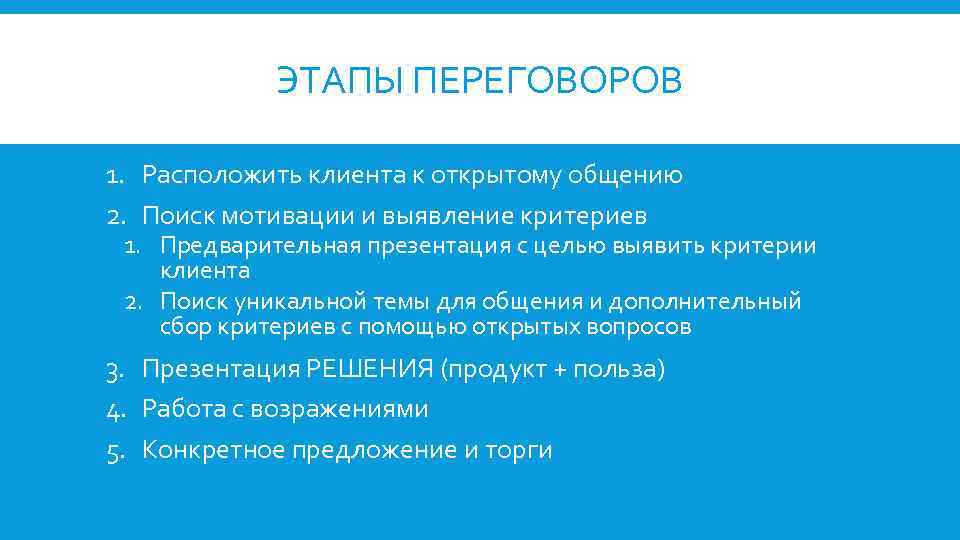 ЭТАПЫ ПЕРЕГОВОРОВ

1. Расположить клиента к открытому общению
2. Поиск мотивации и выявление критериев
1. Предварительная презентация с целью выявить критерии клиента
2. Поиск уникальной темы для общения и дополнительный сбор критериев с помощью открытых вопросов
3. Презентация РЕШЕНИЯ (продукт + польза)
4. Работа с возражениями
5. Конкретное предложение и торги